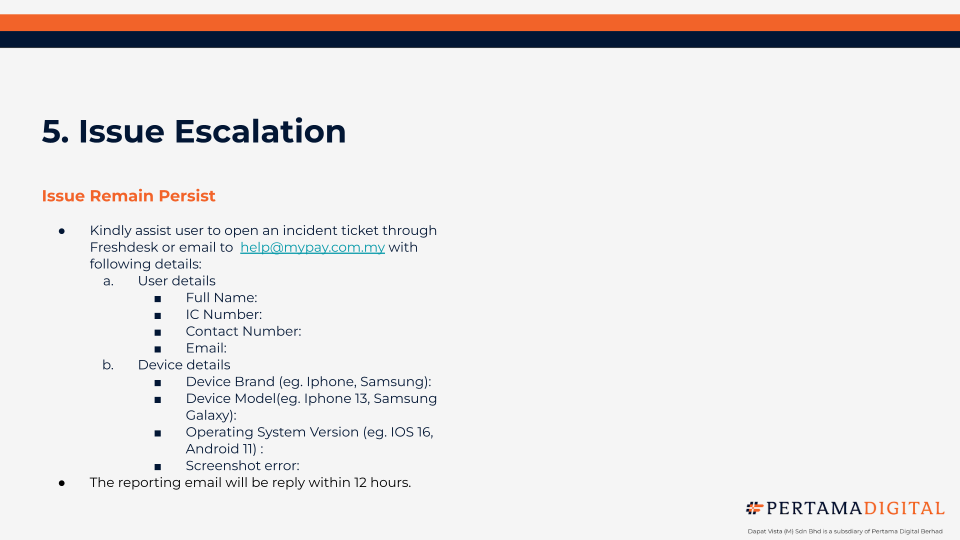 5. Issue Escalation

Issue Remain Persist

● Kindly assist user to open an incident ticket through Freshdesk or email to help@mypay.com.my with following details:
a. User details
■ Full Name:
■ IC Number:
■ Contact Number:
■ Email:
b. Device details
■ Device Brand (eg. Iphone, Samsung):
■ Device Model(eg. Iphone 13, Samsung Galaxy):
■ Operating System Version (eg. IOS 16, Android 11) :
■ Screenshot error:
● The reporting email will be reply within 12 hours.

PERTAMADIGITAL

Dapat Vista (M) Sdn Bhd is a subsidiary of Pertama Digital Berhad